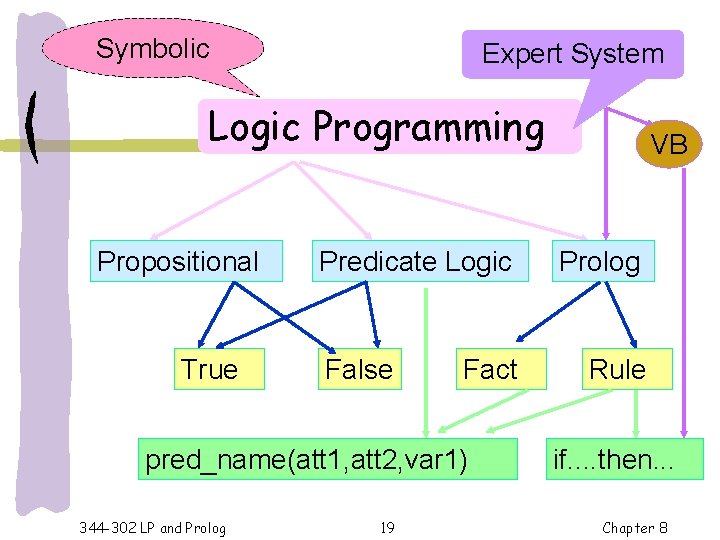 Symbolic

Expert System

Logic Programming

VB

Propositional

Predicate Logic

Prolog

True

False

Fact

Rule

pred_name(att1,att2,var1)

if....then...

344-302 LP and Prolog

19

Chapter 8